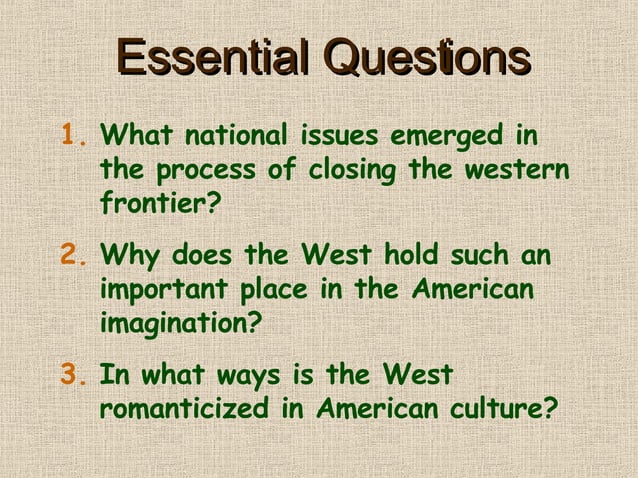 Essential Questions

1. What national issues emerged in the process of closing the western frontier?

2. Why does the West hold such an important place in the American imagination?

3. In what ways is the West romanticized in American culture?